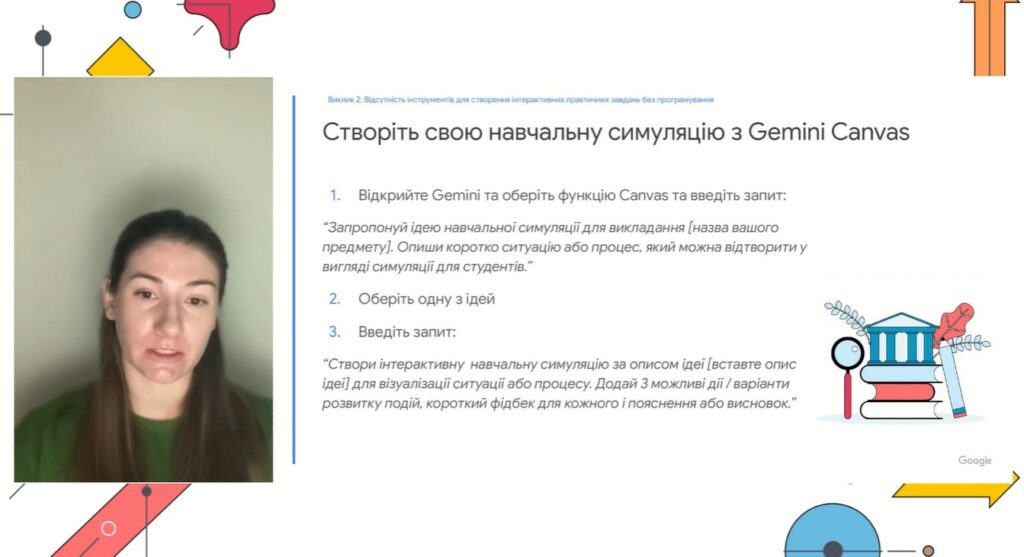 Виклик 2: Відсутність інструментів для створення інтерактивних практичних завдань без програмування

Створіть свою навчальну симуляцію з Gemini Canvas

1. Відкрийте Gemini та оберіть функцію Canvas та введіть запит:

"Запропонуй ідею навчальної симуляції для викладання [назва вашого предмету]. Опиши коротко ситуацію або процес, який можна відтворити у вигляді симуляції для студентів."

2. Оберіть одну з ідей

3. Введіть запит:

"Створи інтерактивну навчальну симуляцію за описом ідеї [вставте опис ідеї] для візуалізації ситуації або процесу. Додай 3 можливі дії / варіанти розвитку подій, короткий фідбек для кожного і пояснення або висновок."

Google